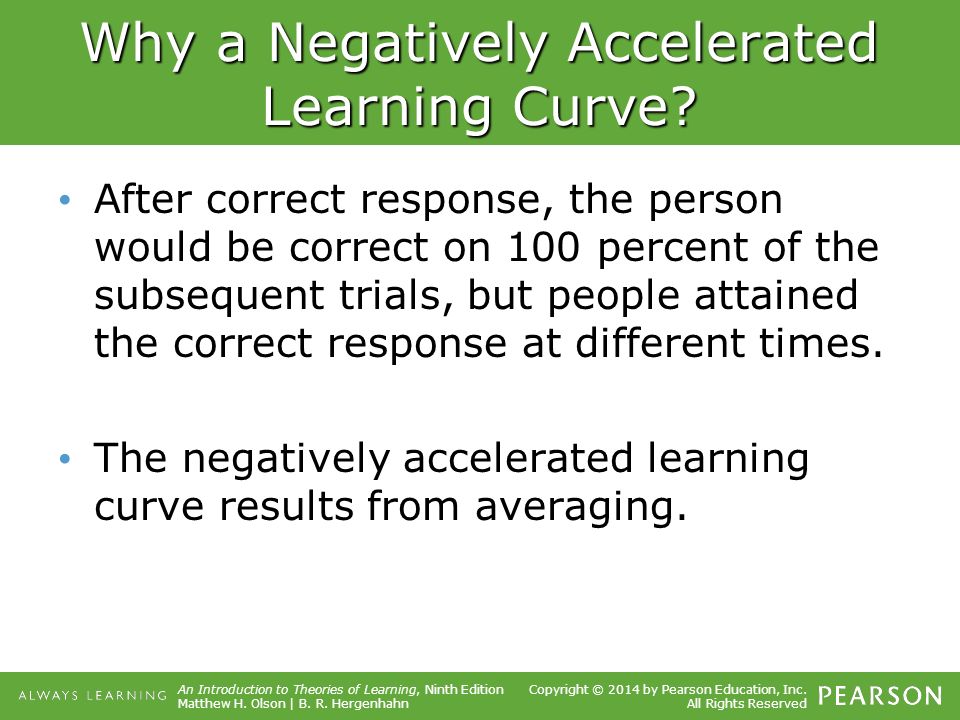 Why a Negatively Accelerated Learning Curve?

• After correct response, the person would be correct on 100 percent of the subsequent trials, but people attained the correct response at different times.

• The negatively accelerated learning curve results from averaging.

ALWAYS LEARNING An Introduction to Theories of Learning, Ninth Edition Matthew H. Olson | B. R. Hergenhahn Copyright © 2014 by Pearson Education, Inc. All Rights Reserved PEARSON